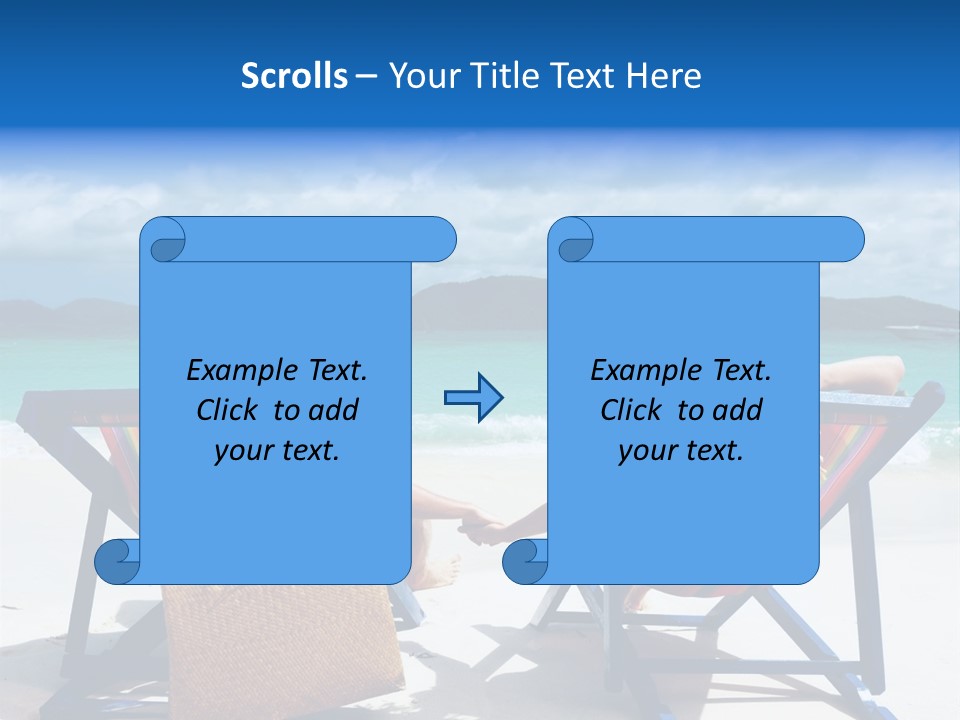 Scrolls – Your Title Text Here

Example Text. Click to add your text.

Example Text. Click to add your text.